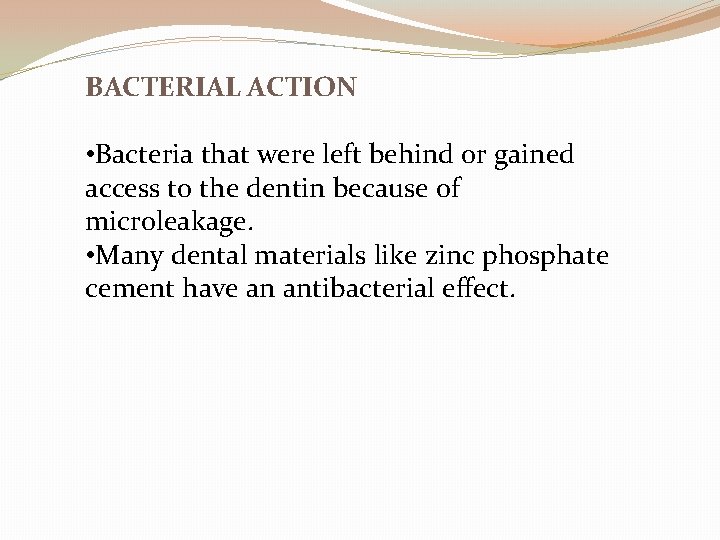 BACTERIAL ACTION

•Bacteria that were left behind or gained access to the dentin because of microleakage.
•Many dental materials like zinc phosphate cement have an antibacterial effect.